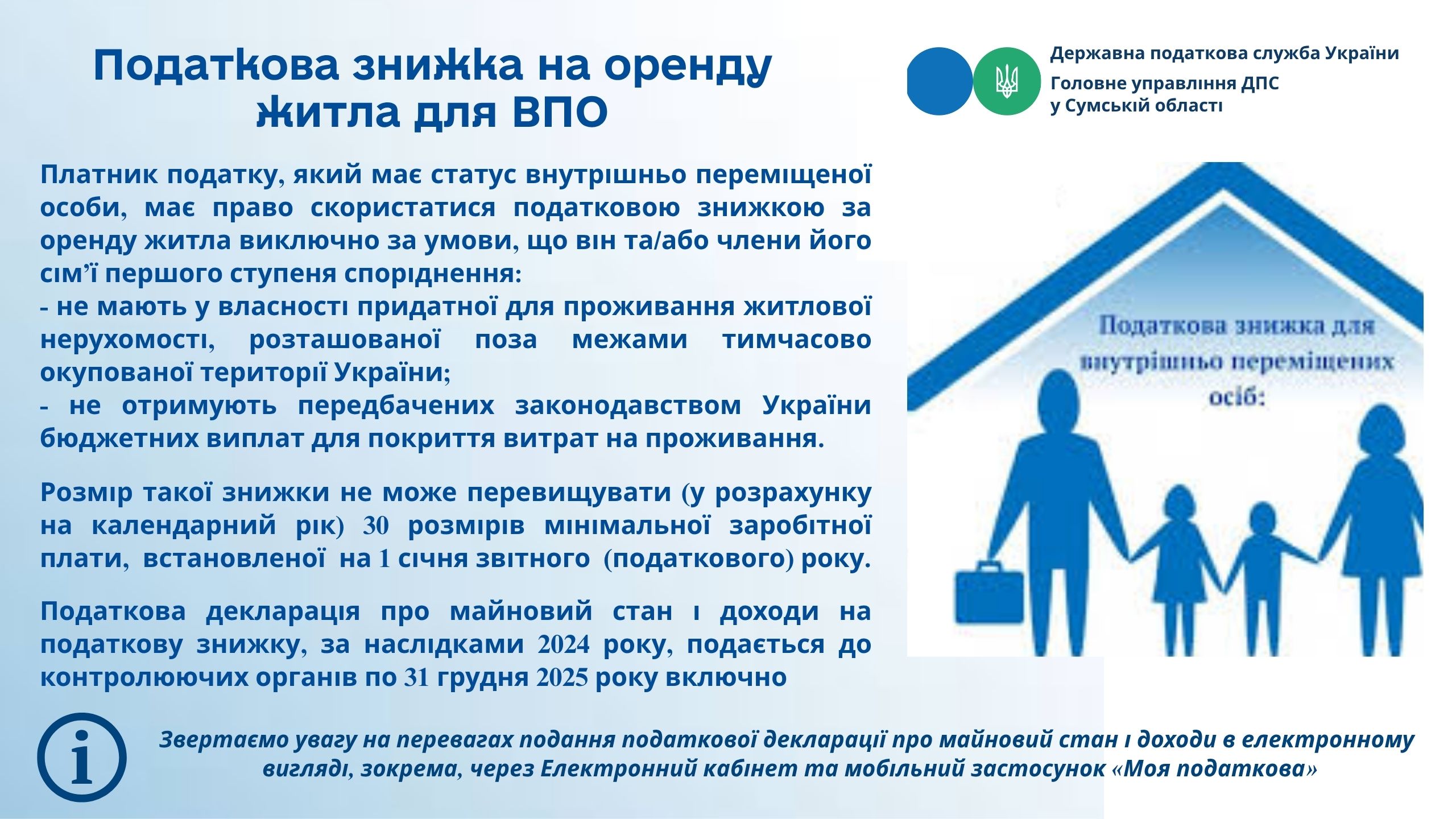 Податкова знижка на оренду житла для ВПО

Державна податкова служба України
Головне управління ДПС у Сумській області

Платник податку, який має статус внутрішньо переміщеної особи, має право скористатися податковою знижкою за оренду житла виключно за умови, що він та/або члени його сім'ї першого ступеня споріднення:
- не мають у власності придатної для проживання житлової нерухомості, розташованої поза межами тимчасово окупованої території України;
- не отримують передбачених законодавством України бюджетних виплат для покриття витрат на проживання.

Розмір такої знижки не може перевищувати (у розрахунку на календарний рік) 30 розмірів мінімальної заробітної плати, встановленої на 1 січня звітного (податкового) року.

Податкова декларація про майновий стан і доходи на податкову знижку, за наслідками 2024 року, подається до контролюючих органів по 31 грудня 2025 року включно

Податкова знижка для внутрішньо переміщених осіб:

Звертаємо увагу на перевагах подання податкової декларації про майновий стан і доходи в електронному вигляді, зокрема, через Електронний кабінет та мобільний застосунок «Моя податкова»